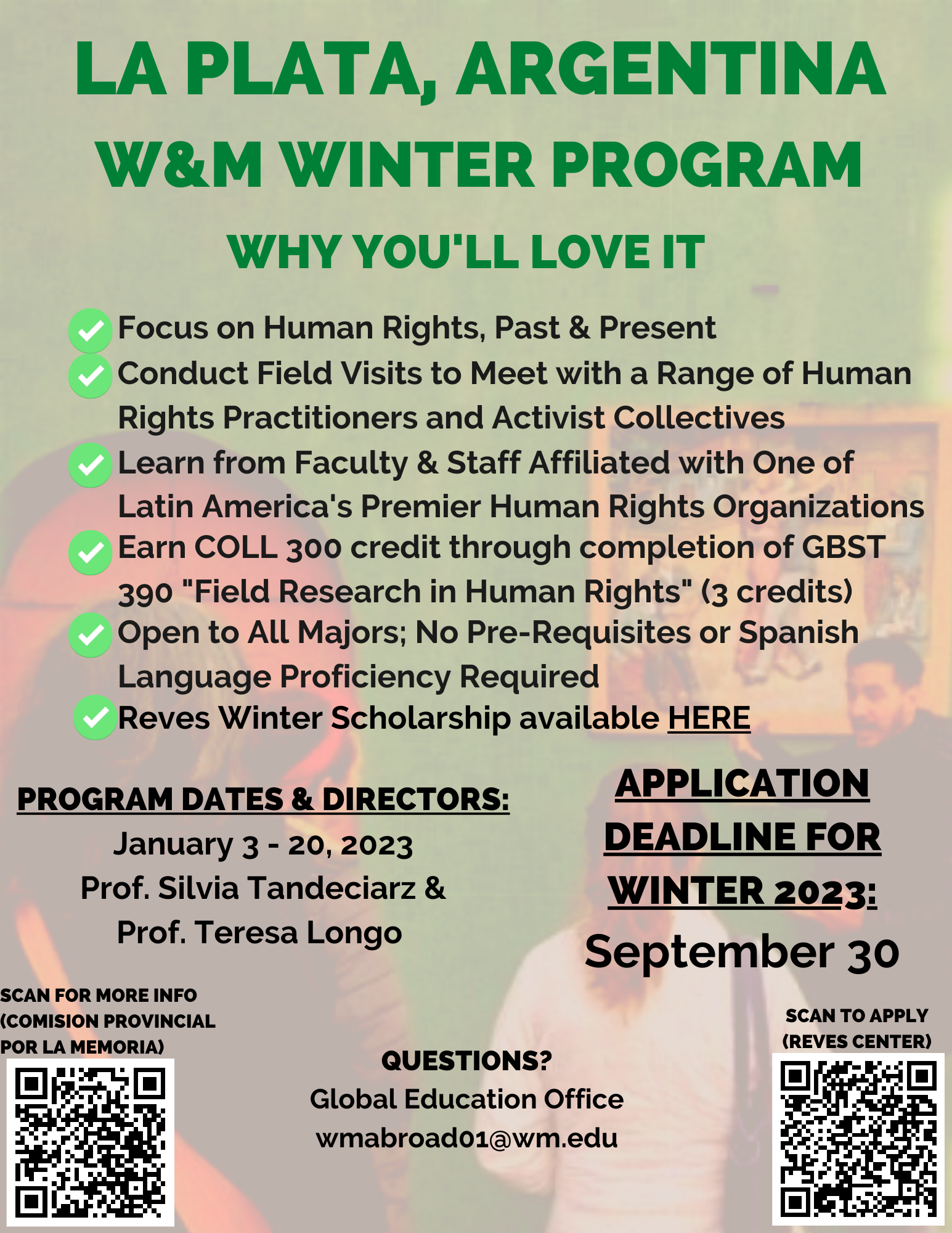 LA PLATA, ARGENTINA
W&M WINTER PROGRAM

WHY YOU'LL LOVE IT

Focus on Human Rights, Past & Present
Conduct Field Visits to Meet with a Range of Human Rights Practitioners and Activist Collectives
Learn from Faculty & Staff Affiliated with One of Latin America's Premier Human Rights Organizations
Earn COLL 300 credit through completion of GBST 390 "Field Research in Human Rights" (3 credits)
Open to All Majors; No Pre-Requisites or Spanish Language Proficiency Required
Reves Winter Scholarship available HERE

PROGRAM DATES & DIRECTORS:
January 3 - 20, 2023
Prof. Silvia Tandeciarz & Prof. Teresa Longo

APPLICATION DEADLINE FOR WINTER 2023:
September 30

SCAN FOR MORE INFO (COMISION PROVINCIAL POR LA MEMORIA)

QUESTIONS?
Global Education Office
wmabroad01@wm.edu

SCAN TO APPLY (REVES CENTER)